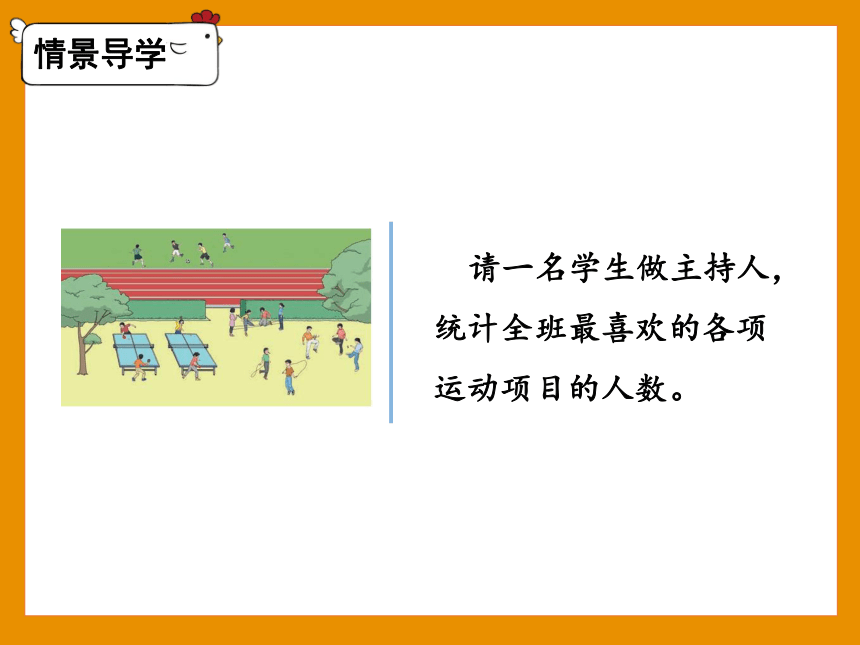 情景导学

请一名学生做主持人，统计全班最喜欢的各项运动项目的人数。